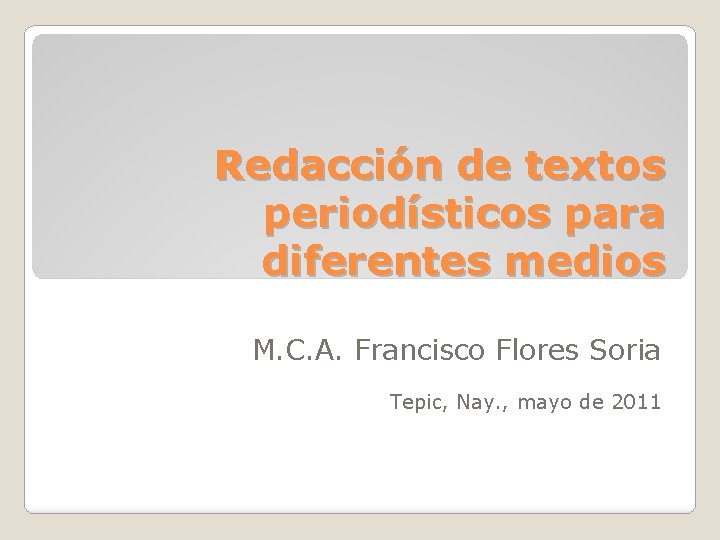 Redacción de textos periodísticos para diferentes medios

M.C.A. Francisco Flores Soria

Tepic, Nay., mayo de 2011